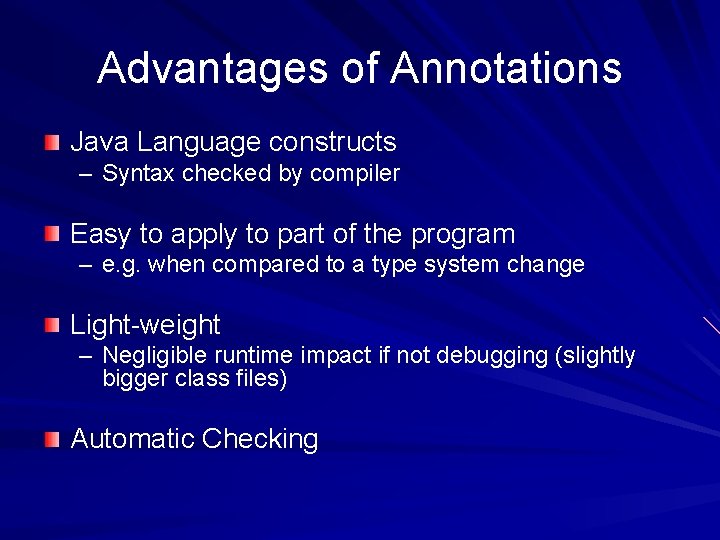 Advantages of Annotations

Java Language constructs
– Syntax checked by compiler

Easy to apply to part of the program
– e.g. when compared to a type system change

Light-weight
– Negligible runtime impact if not debugging (slightly bigger class files)

Automatic Checking